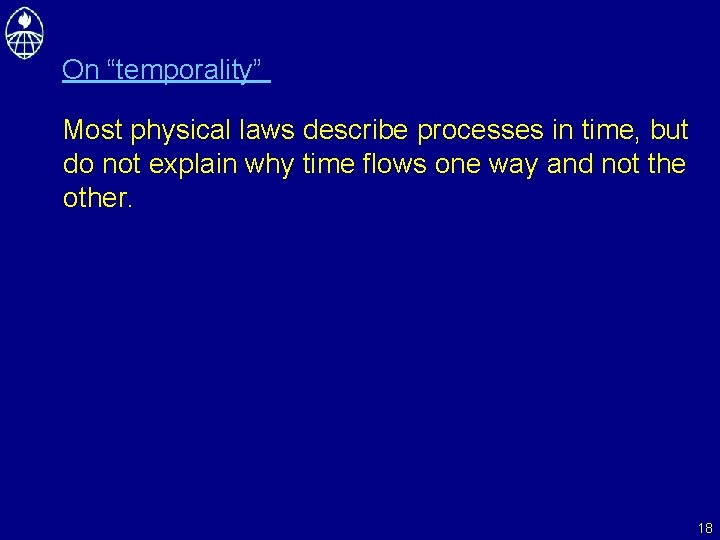 On “temporality”

Most physical laws describe processes in time, but do not explain why time flows one way and not the other.

18